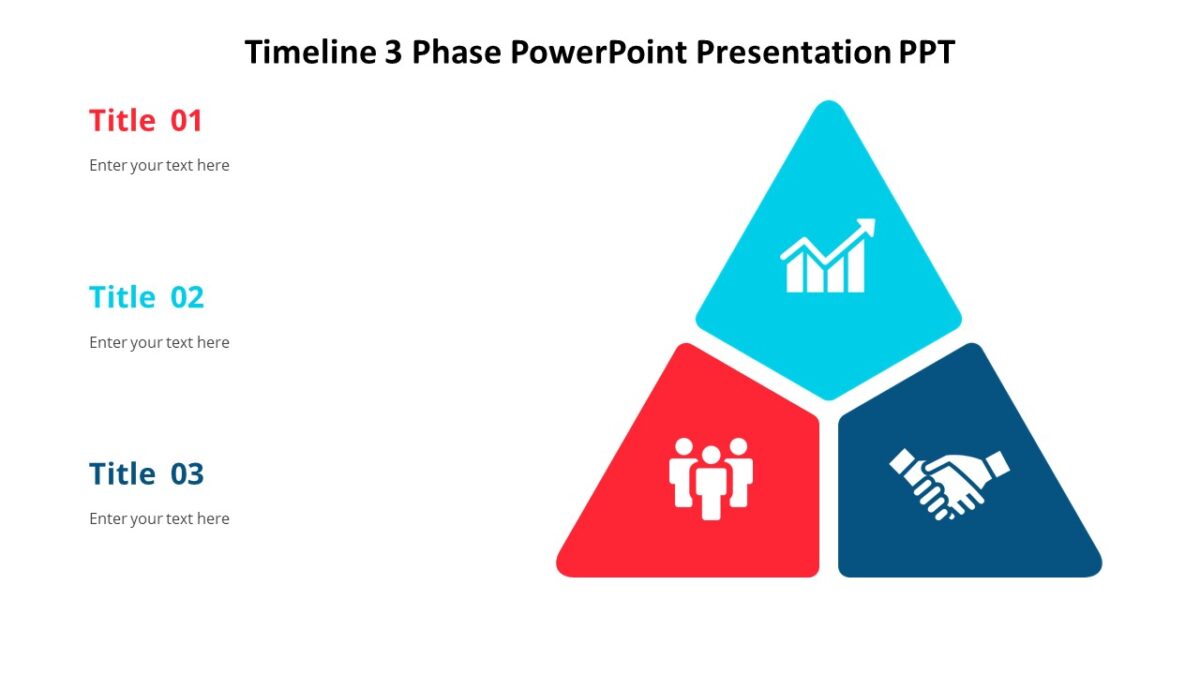 Timeline 3 Phase PowerPoint Presentation PPT

Title 01

Enter your text here

Title 02

Enter your text here

Title 03

Enter your text here